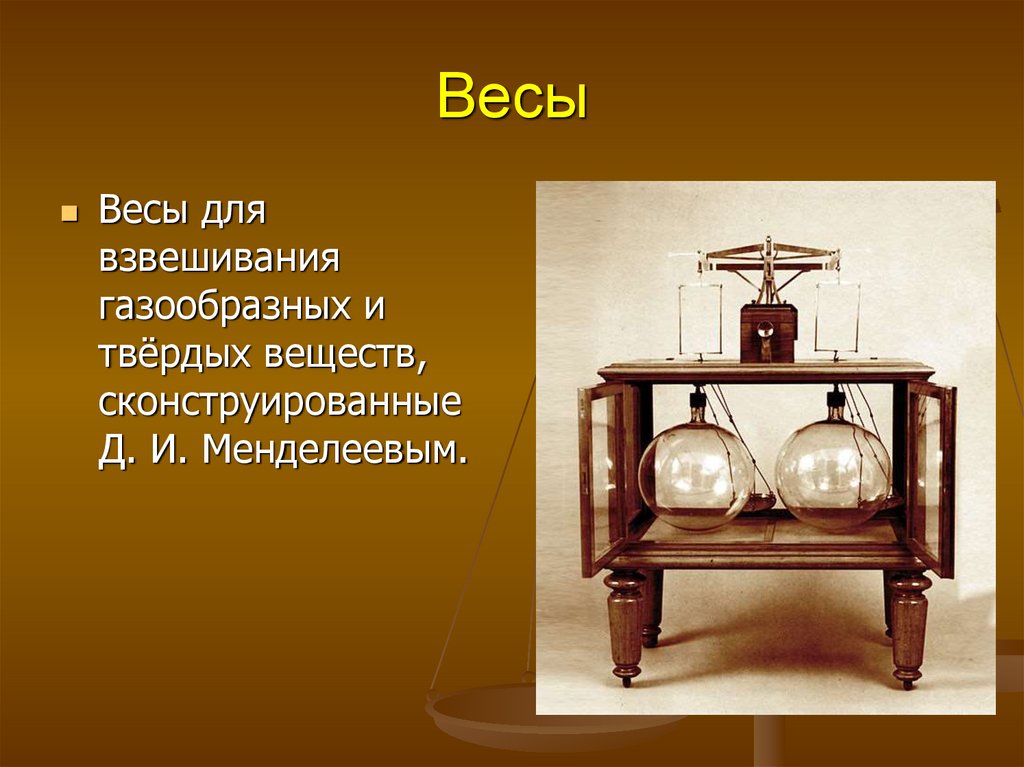 Весы

Весы для взвешивания газообразных и твёрдых веществ, сконструированные Д. И. Менделеевым.